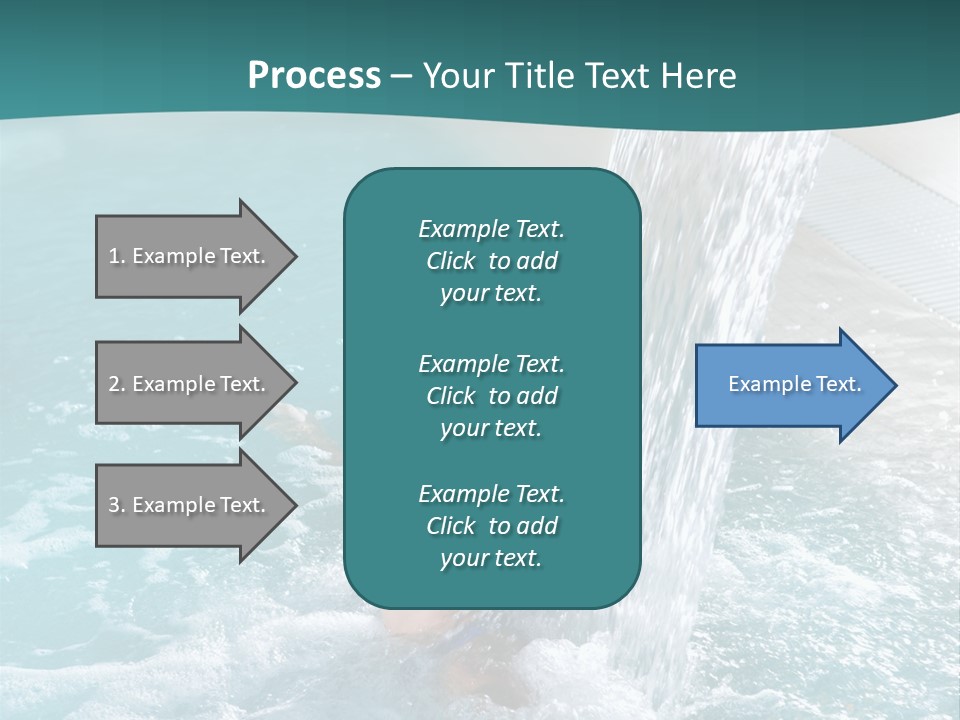 Process – Your Title Text Here

1. Example Text.

2. Example Text.

3. Example Text.

Example Text. Click to add your text.

Example Text. Click to add your text.

Example Text. Click to add your text.

Example Text.